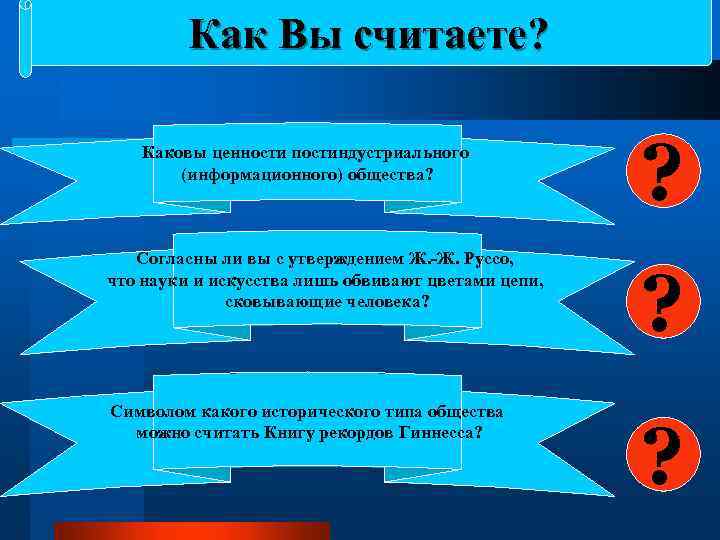 Как Вы считаете?

Каковы ценности постиндустриального (информационного) общества?

?

Согласны ли вы с утверждением Ж.-Ж. Руссо, что науки и искусства лишь обвивают цветами цепи, сковывающие человека?

?

Символом какого исторического типа общества можно считать Книгу рекордов Гиннесса?

?